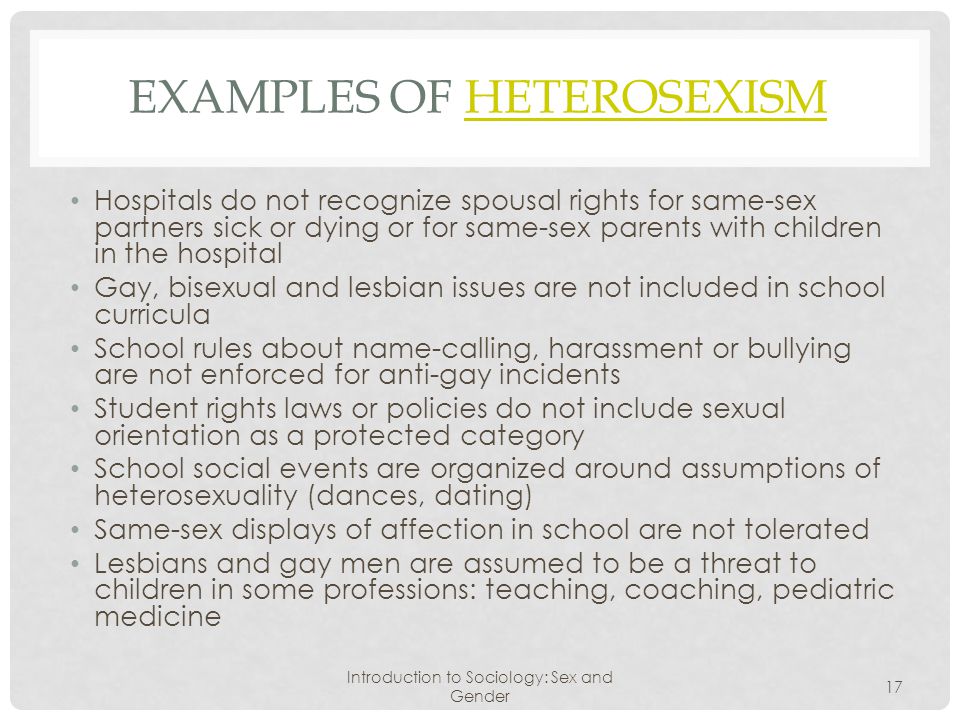 EXAMPLES OF HETEROSEXISM

• Hospitals do not recognize spousal rights for same-sex partners sick or dying or for same-sex parents with children in the hospital
• Gay, bisexual and lesbian issues are not included in school curricula
• School rules about name-calling, harassment or bullying are not enforced for anti-gay incidents
• Student rights laws or policies do not include sexual orientation as a protected category
• School social events are organized around assumptions of heterosexuality (dances, dating)
• Same-sex displays of affection in school are not tolerated
• Lesbians and gay men are assumed to be a threat to children in some professions: teaching, coaching, pediatric medicine

Introduction to Sociology: Sex and Gender

17